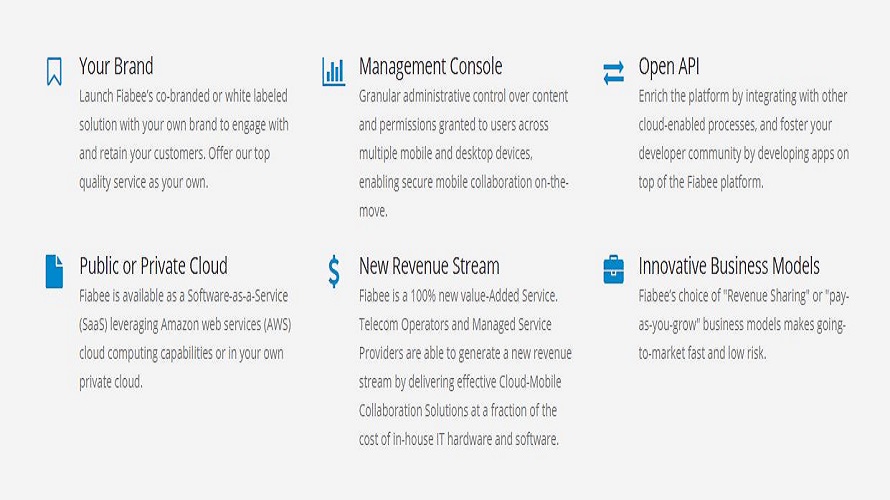 Your Brand
Launch Fiabee's co-branded or white labeled solution with your own brand to engage with and retain your customers. Offer our top quality service as your own.

Management Console
Granular administrative control over content and permissions granted to users across multiple mobile and desktop devices, enabling secure mobile collaboration on-the-move.

Open API
Enrich the platform by integrating with other cloud-enabled processes, and foster your developer community by developing apps on top of the Fiabee platform.

Public or Private Cloud
Fiabee is available as a Software-as-a-Service (SaaS) leveraging Amazon web services (AWS) cloud computing capabilities or in your own private cloud.

New Revenue Stream
Fiabee is a 100% new value-Added Service. Telecom Operators and Managed Service Providers are able to generate a new revenue stream by delivering effective Cloud-Mobile Collaboration Solutions at a fraction of the cost of in-house IT hardware and software.

Innovative Business Models
Fiabee's choice of "Revenue Sharing" or "pay-as-you-grow" business models makes going-to-market fast and low risk.